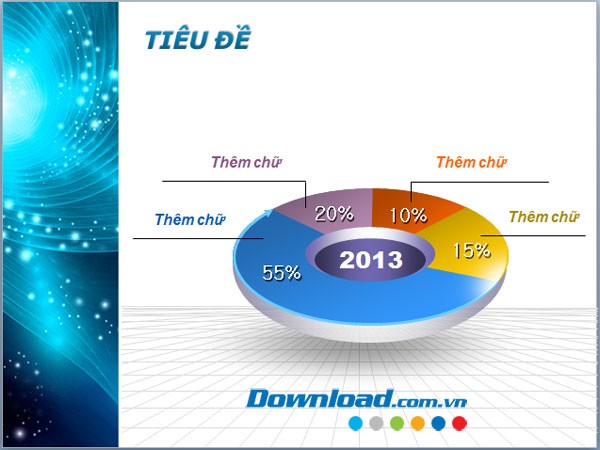 TIÊU ĐỀ

Thêm chữ

Thêm chữ

Thêm chữ

Thêm chữ

20%

10%

15%

55%

2013

Download.com.vn